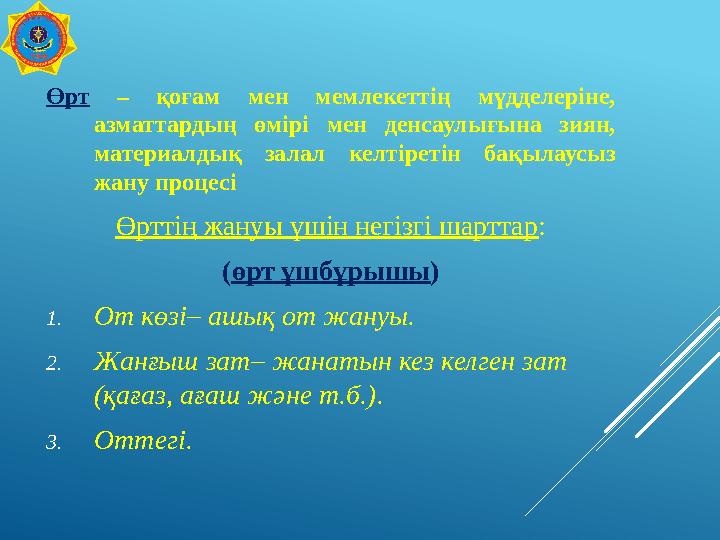 Өрт – қоғам мен мемлекеттің мүдделеріне, азматтардың өмірі мен денсаулығына зиян, материалдық залал келтіретін бақылаусыз жану процесі

Өрттің жануы үшін негізгі шарттар:

(өрт үшбұрышы)

1. От көзі– ашық от жануы.

2. Жанғыш зат– жанатын кез келген зат (қағаз, ағаш және т.б.).

3. Оттегі.